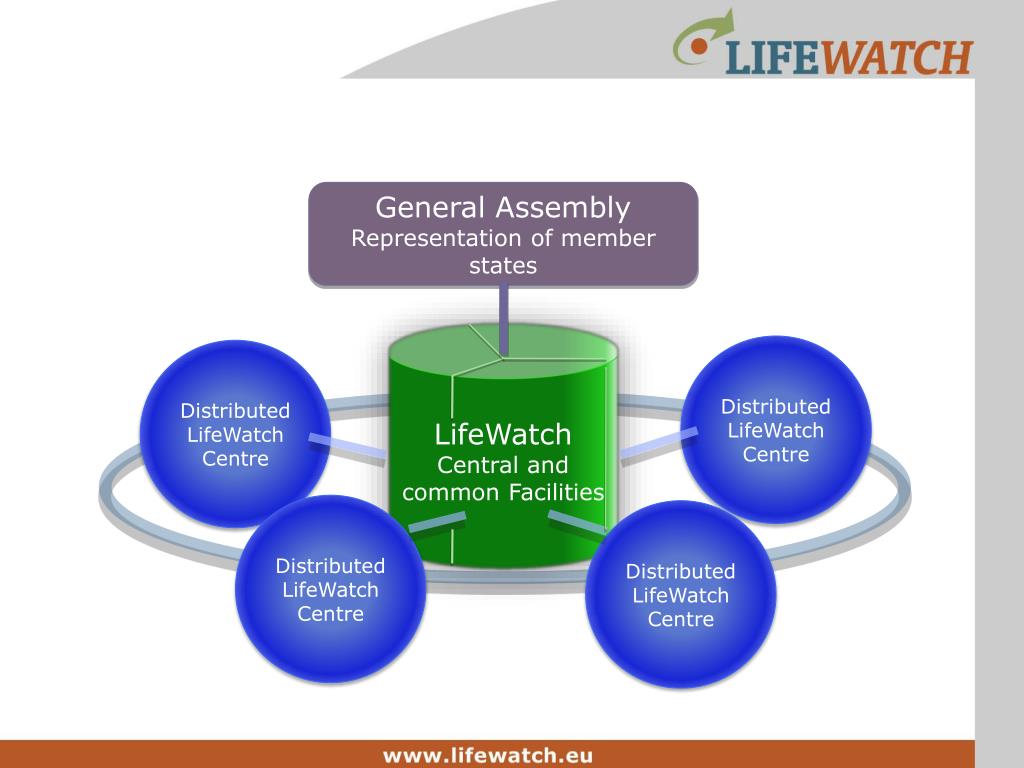 LIFEWATCH

General Assembly
Representation of member states

Distributed LifeWatch Centre

LifeWatch
Central and common Facilities

Distributed LifeWatch Centre

Distributed LifeWatch Centre

Distributed LifeWatch Centre

www.lifewatch.eu